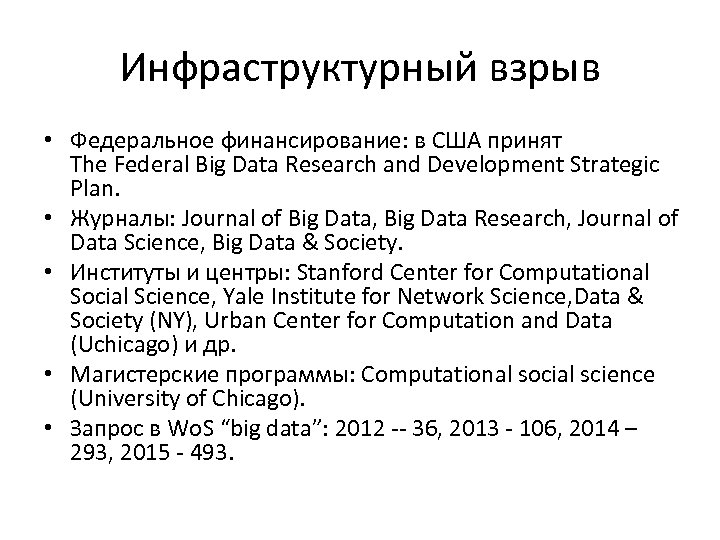 Инфраструктурный взрыв

• Федеральное финансирование: в США принят The Federal Big Data Research and Development Strategic Plan.
• Журналы: Journal of Big Data, Big Data Research, Journal of Data Science, Big Data & Society.
• Институты и центры: Stanford Center for Computational Social Science, Yale Institute for Network Science,Data & Society (NY), Urban Center for Computation and Data (Uchicago) и др.
• Магистерские программы: Computational social science (University of Chicago).
• Запрос в WoS “big data”: 2012 -- 36, 2013 - 106, 2014 – 293, 2015 - 493.